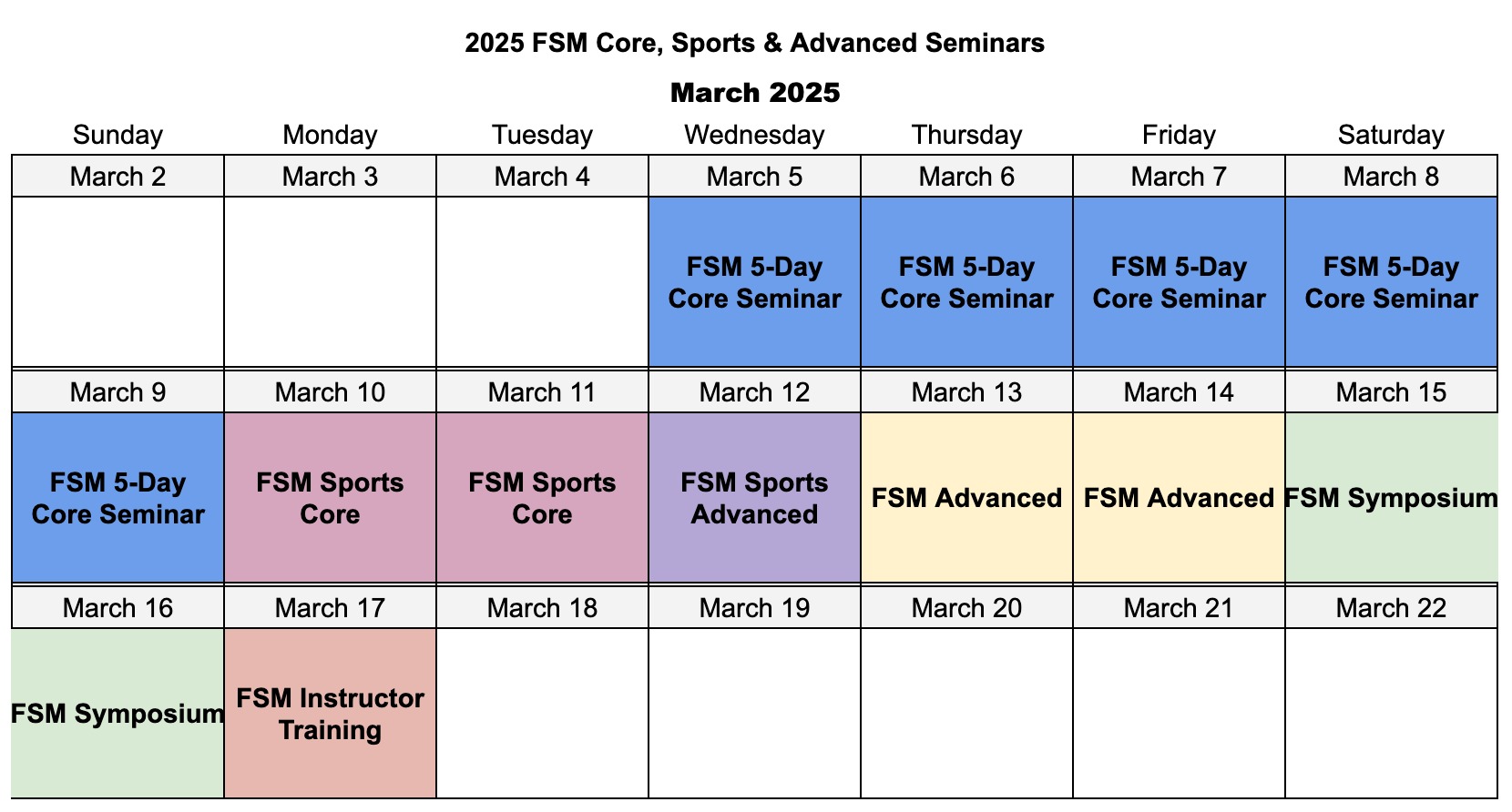 2025 FSM Core, Sports & Advanced Seminars

March 2025

| Sunday | Monday | Tuesday | Wednesday | Thursday | Friday | Saturday |
|---|---|---|---|---|---|---|
| March 2 | March 3 | March 4 | March 5 | March 6 | March 7 | March 8 |
| | | | FSM 5-Day Core Seminar | FSM 5-Day Core Seminar | FSM 5-Day Core Seminar | FSM 5-Day Core Seminar |
| March 9 | March 10 | March 11 | March 12 | March 13 | March 14 | March 15 |
| FSM 5-Day Core Seminar | FSM Sports Core | FSM Sports Core | FSM Sports Advanced | FSM Advanced | FSM Advanced | FSM Symposium |
| March 16 | March 17 | March 18 | March 19 | March 20 | March 21 | March 22 |
| FSM Symposium | FSM Instructor Training | | | | | |